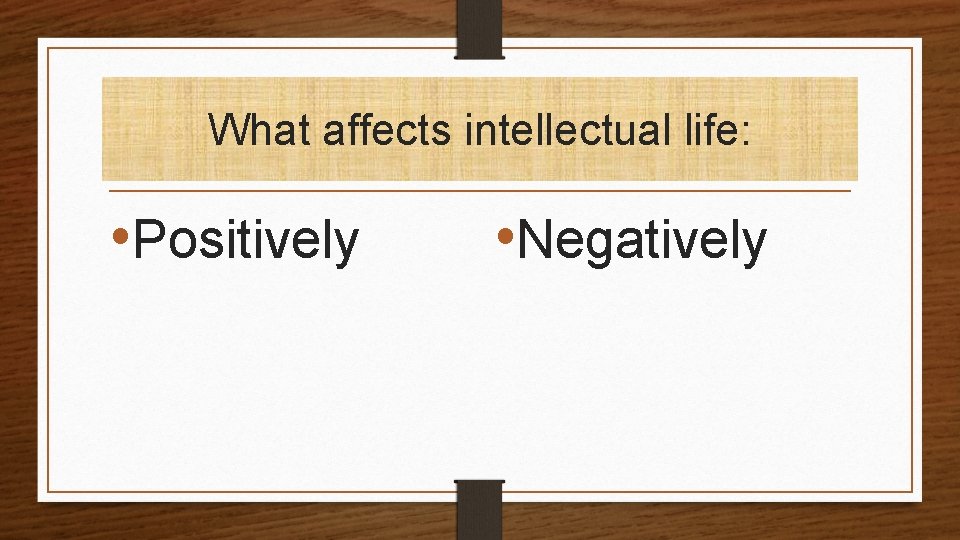 What affects intellectual life:

• Positively

• Negatively